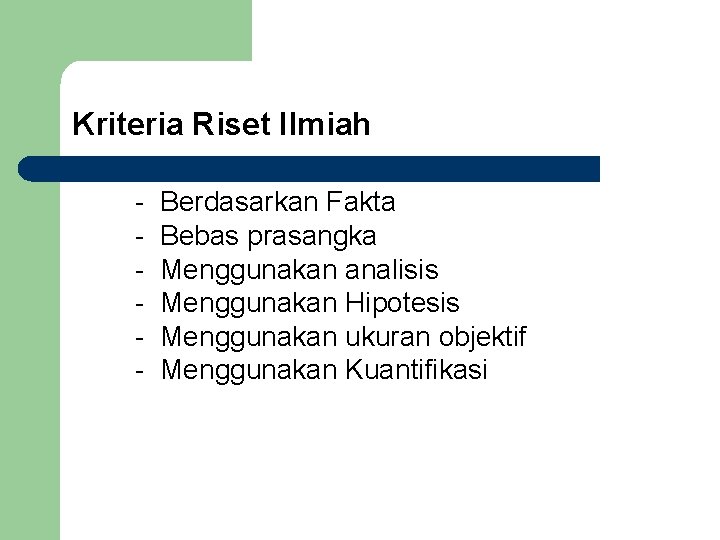 Kriteria Riset Ilmiah

- Berdasarkan Fakta
- Bebas prasangka
- Menggunakan analisis
- Menggunakan Hipotesis
- Menggunakan ukuran objektif
- Menggunakan Kuantifikasi